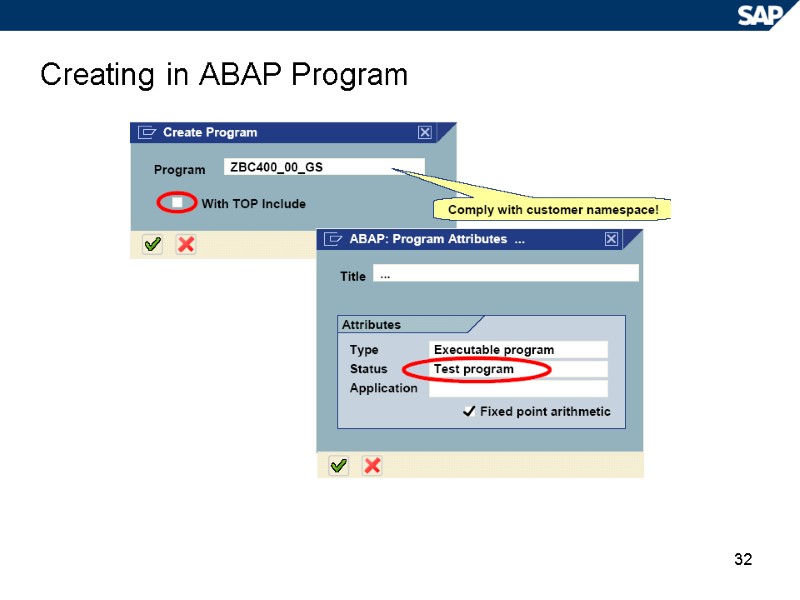 SAP

Creating in ABAP Program

Create Program

Program ZBC400_00_GS

With TOP Include

Comply with customer namespace!

ABAP: Program Attributes ...

Title ...

Attributes

Type Executable program

Status Test program

Application

Fixed point arithmetic

32